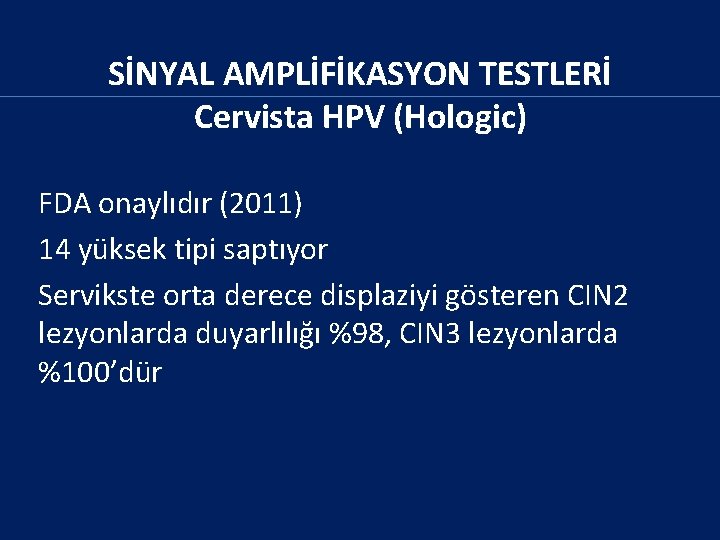 SİNYAL AMPLİFİKASYON TESTLERİ
Cervista HPV (Hologic)

FDA onaylıdır (2011)

14 yüksek tipi saptıyor

Servikste orta derece displaziyi gösteren CIN2 lezyonlarda duyarlılığı %98, CIN3 lezyonlarda %100’dür